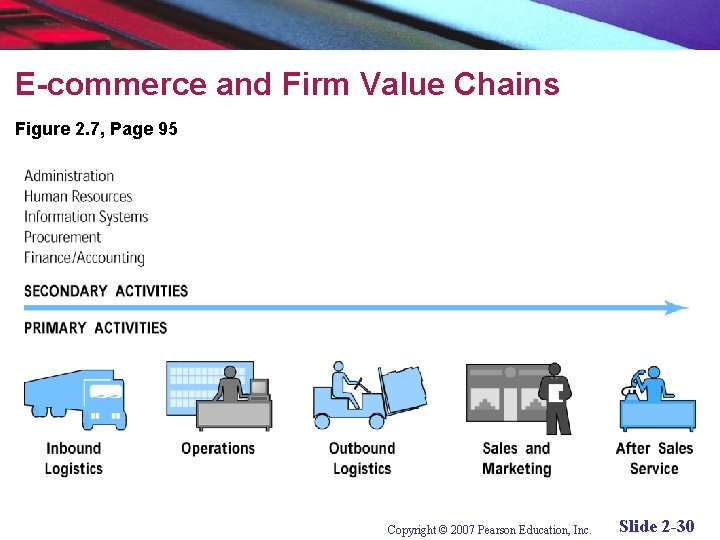 E-commerce and Firm Value Chains

Figure 2.7, Page 95

Administration
Human Resources
Information Systems
Procurement
Finance/Accounting

SECONDARY ACTIVITIES

PRIMARY ACTIVITIES

Inbound Logistics

Operations

Outbound Logistics

Sales and Marketing

After Sales Service

Copyright © 2007 Pearson Education, Inc.

Slide 2-30